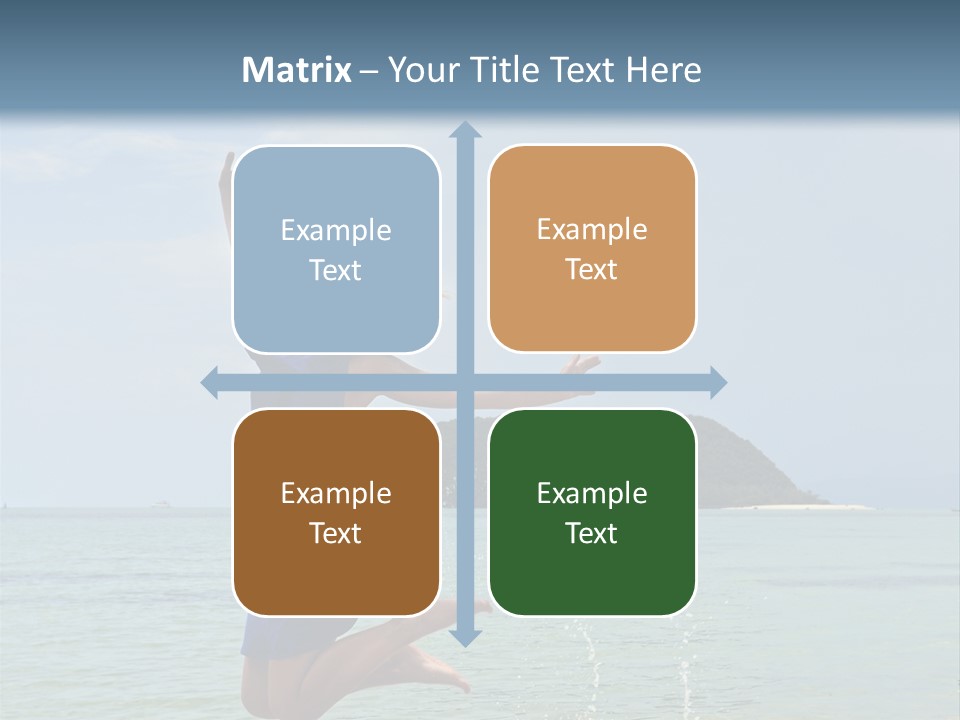 Matrix – Your Title Text Here

Example Text

Example Text

Example Text

Example Text